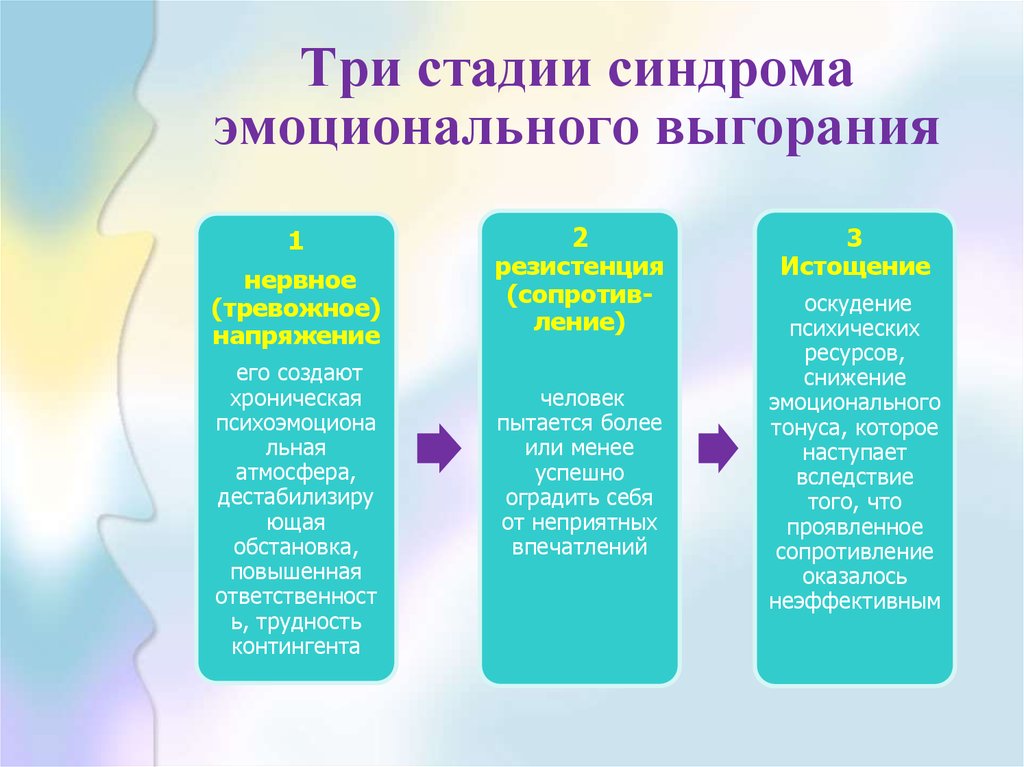 Три стадии синдрома эмоционального выгорания

1
нервное (тревожное) напряжение

его создают хроническая психоэмоциональная атмосфера, дестабилизирующая обстановка, повышенная ответственность, трудность контингента

2
резистенция (сопротивление)

человек пытается более или менее успешно оградить себя от неприятных впечатлений

3
Истощение

оскудение психических ресурсов, снижение эмоционального тонуса, которое наступает вследствие того, что проявленное сопротивление оказалось неэффективным